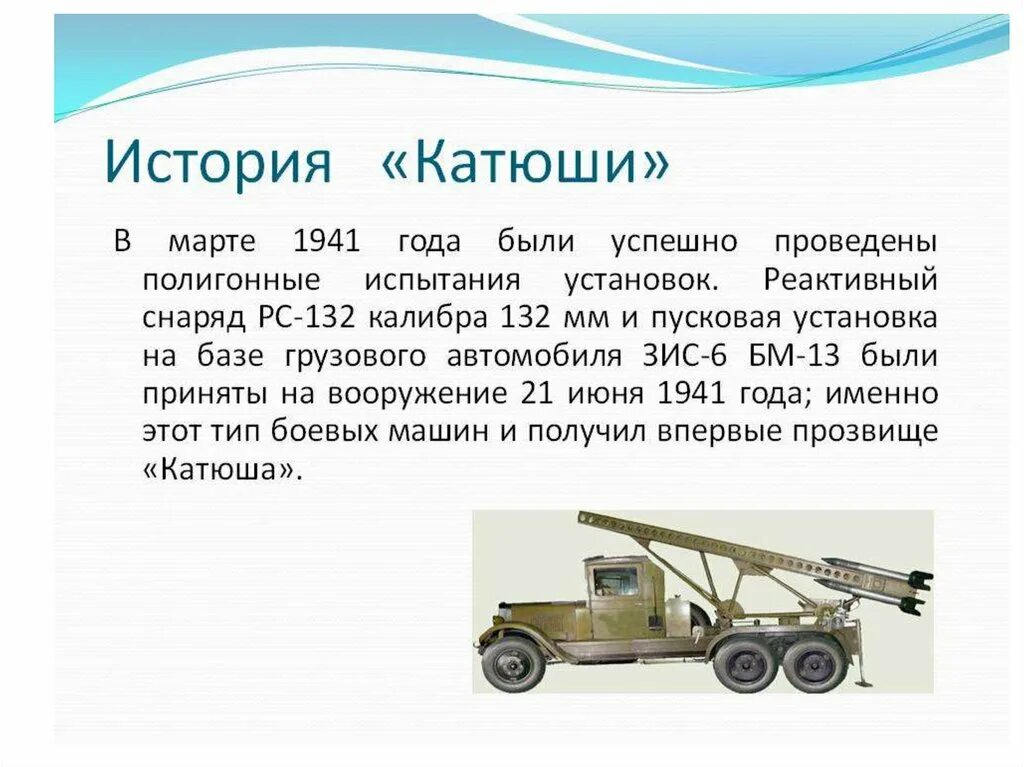 История «Катюши»

В марте 1941 года были успешно проведены полигонные испытания установок. Реактивный снаряд РС-132 калибра 132 мм и пусковая установка на базе грузового автомобиля ЗИС-6 БМ-13 были приняты на вооружение 21 июня 1941 года; именно этот тип боевых машин и получил впервые прозвище «Катюша».